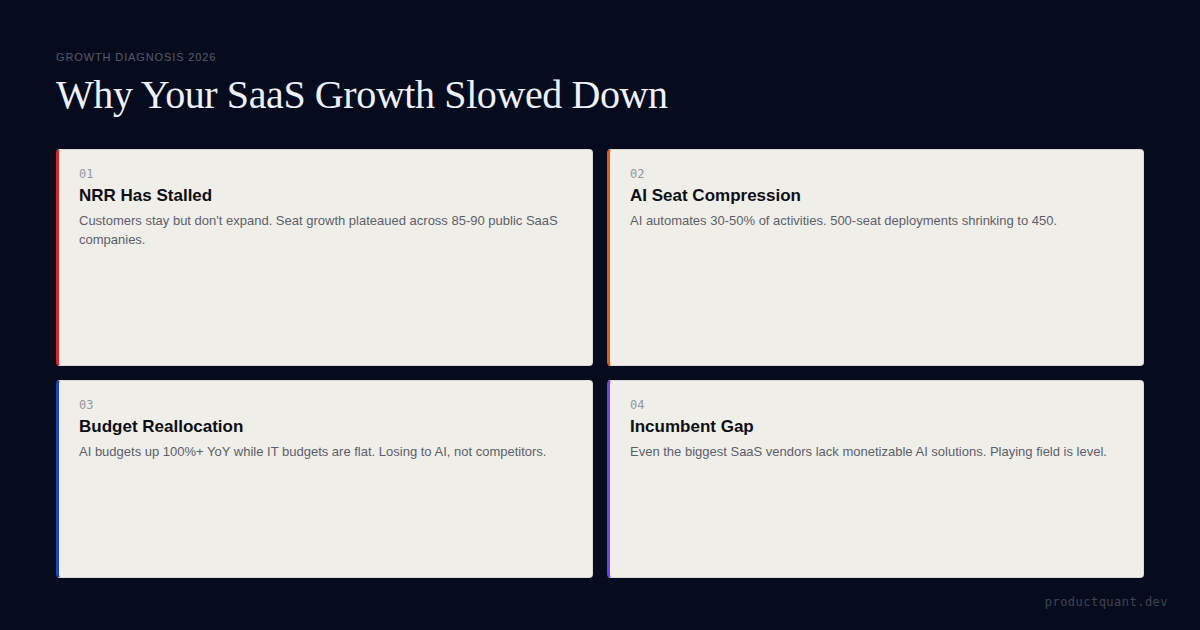 GROWTH DIAGNOSIS 2026

Why Your SaaS Growth Slowed Down

01

NRR Has Stalled

Customers stay but don't expand. Seat growth plateaued across 85-90 public SaaS companies.

02

AI Seat Compression

AI automates 30-50% of activities. 500-seat deployments shrinking to 450.

03

Budget Reallocation

AI budgets up 100%+ YoY while IT budgets are flat. Losing to AI, not competitors.

04

Incumbent Gap

Even the biggest SaaS vendors lack monetizable AI solutions. Playing field is level.

productquant.dev